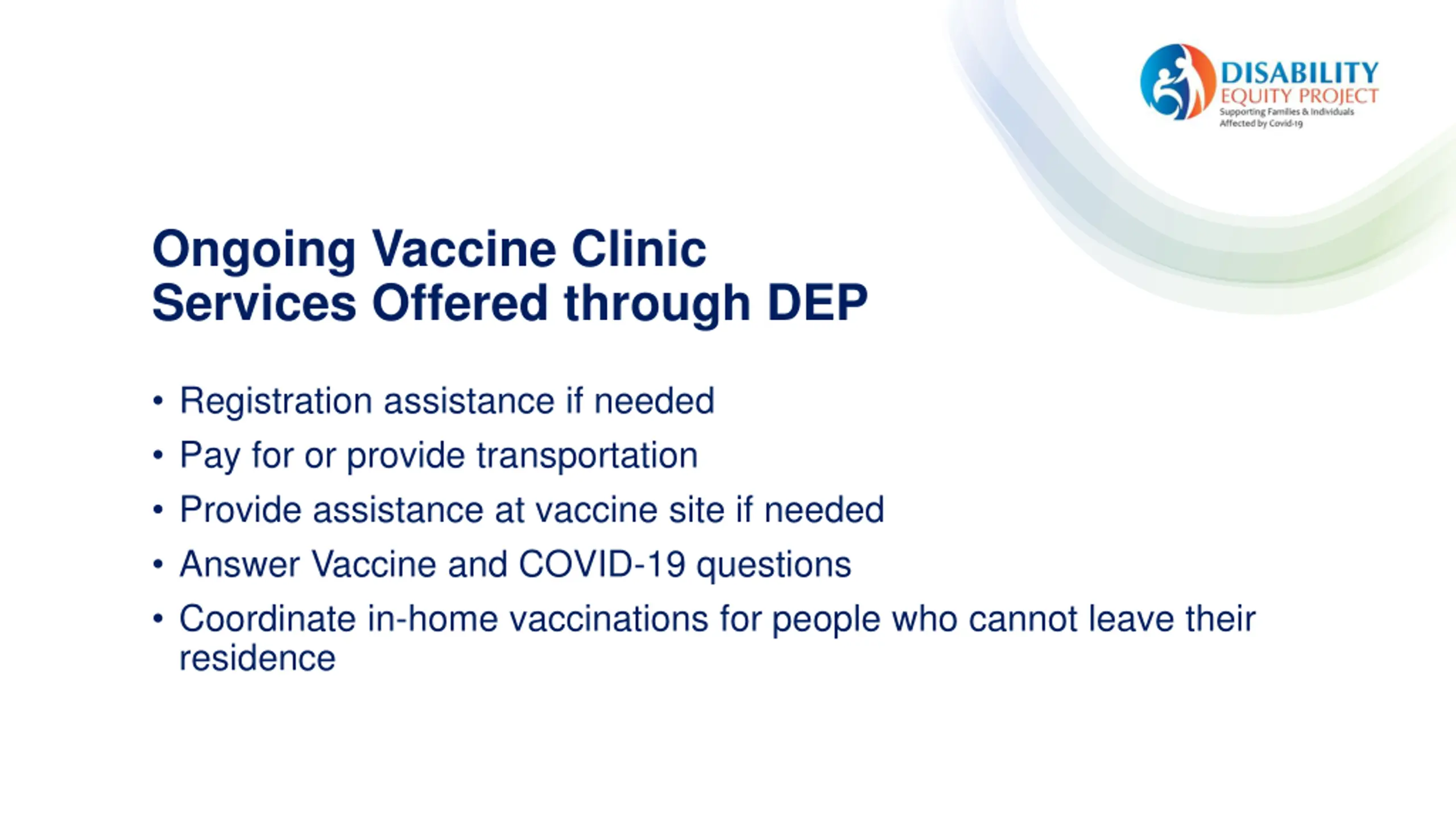 DISABILITY
EQUITY PROJECT
Supporting Families & Individuals Affected by Covid-19

Ongoing Vaccine Clinic Services Offered through DEP

• Registration assistance if needed
• Pay for or provide transportation
• Provide assistance at vaccine site if needed
• Answer Vaccine and COVID-19 questions
• Coordinate in-home vaccinations for people who cannot leave their residence